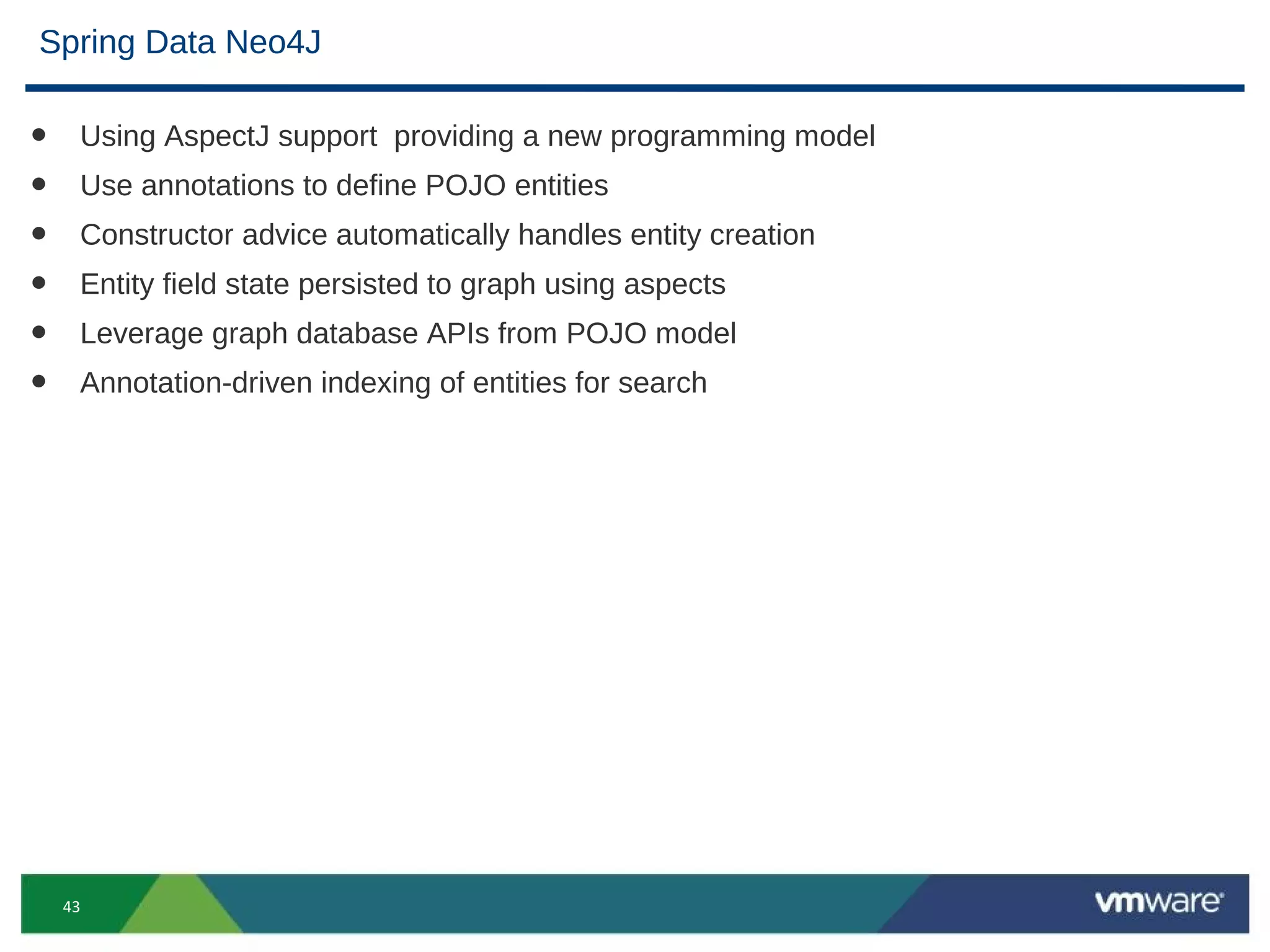 Spring Data Neo4J

- Using AspectJ support providing a new programming model
- Use annotations to define POJO entities
- Constructor advice automatically handles entity creation
- Entity field state persisted to graph using aspects
- Leverage graph database APIs from POJO model
- Annotation-driven indexing of entities for search

43

vmware